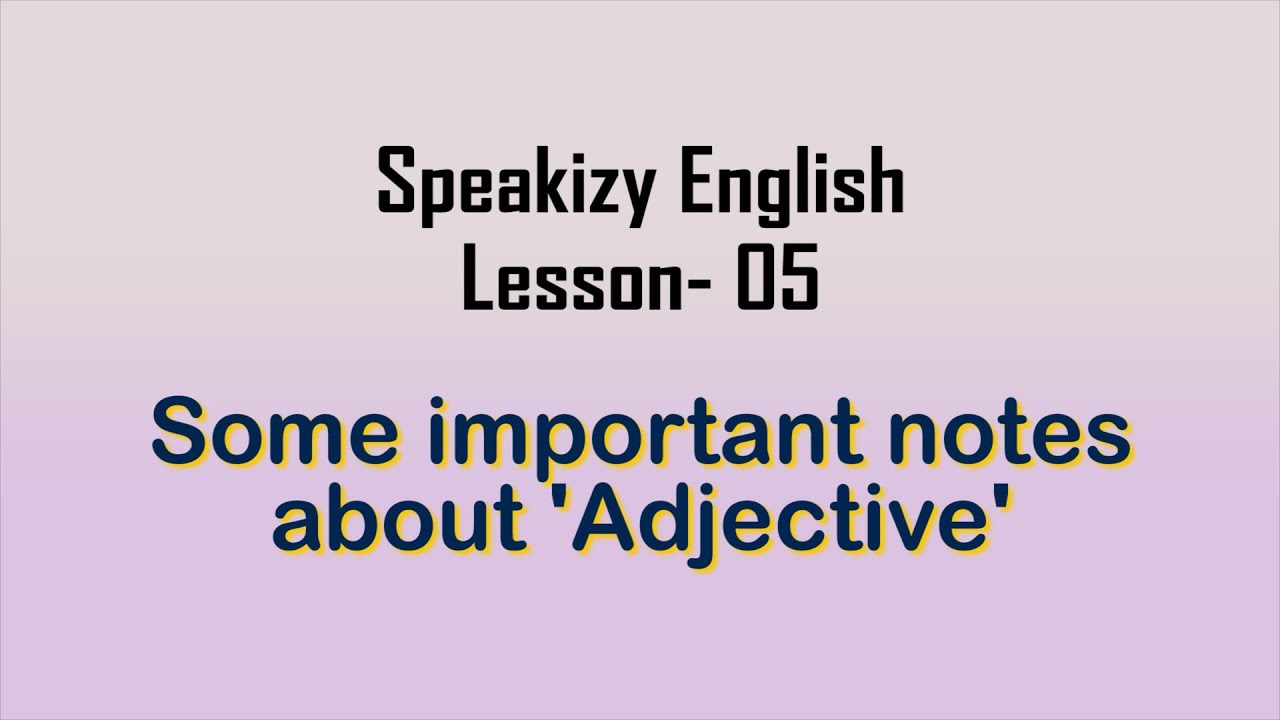 Speakizy English
Lesson- 05

Some important notes about 'Adjective'